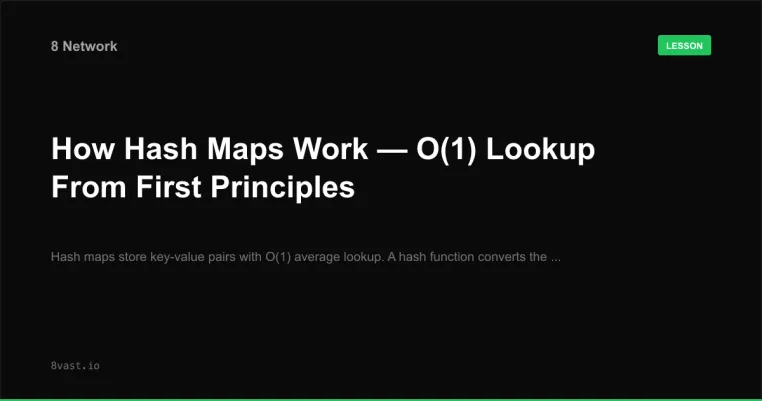 8 Network

LESSON

How Hash Maps Work — O(1) Lookup From First Principles

Hash maps store key-value pairs with O(1) average lookup. A hash function converts the ...

8vast.io